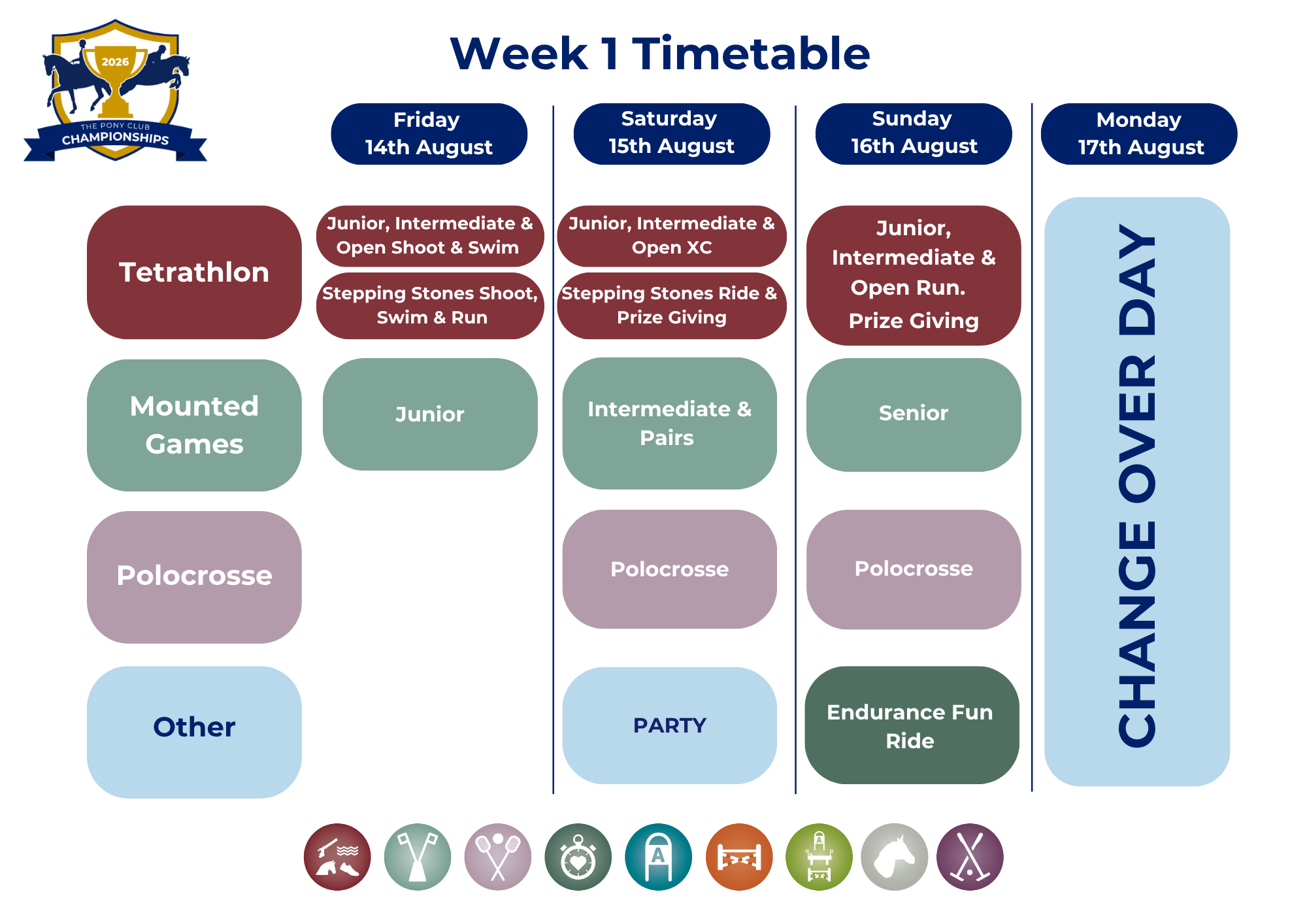 2026
THE PONY CLUB
CHAMPIONSHIPS

Week 1 Timetable

| | Friday 14th August | Saturday 15th August | Sunday 16th August | Monday 17th August |
|---|---|---|---|---|
| Tetrathlon | Junior, Intermediate & Open Shoot & Swim; Stepping Stones Shoot, Swim & Run | Junior, Intermediate & Open XC; Stepping Stones Ride & Prize Giving | Junior, Intermediate & Open Run. Prize Giving | CHANGE OVER DAY |
| Mounted Games | Junior | Intermediate & Pairs | Senior | |
| Polocrosse | | Polocrosse | Polocrosse | |
| Other | | PARTY | Endurance Fun Ride | |

A
A